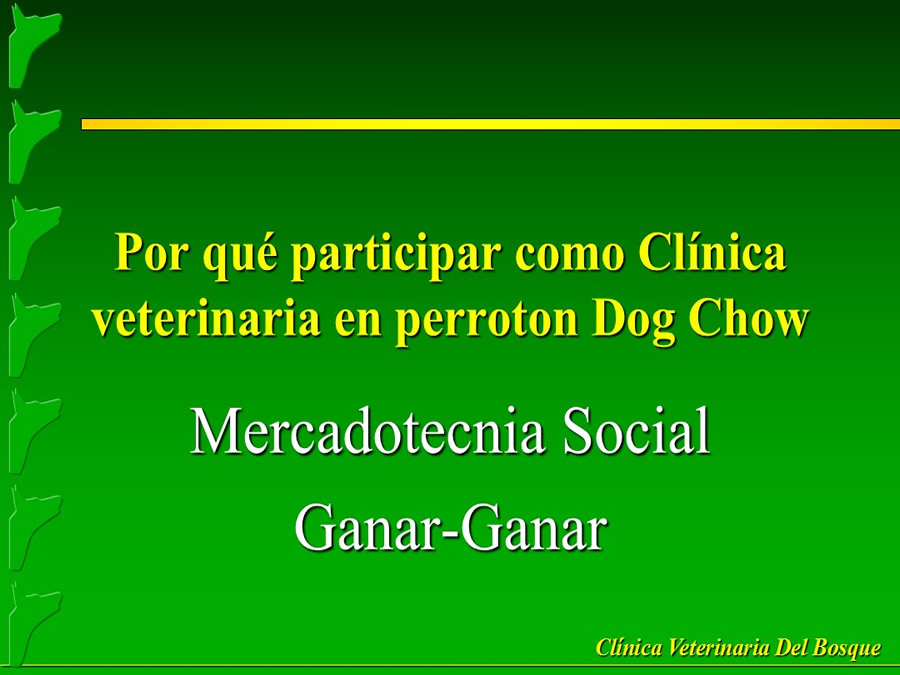 Por qué participar como Clínica veterinaria en perroton Dog Chow

Mercadotecnia Social

Ganar-Ganar

Clínica Veterinaria Del Bosque